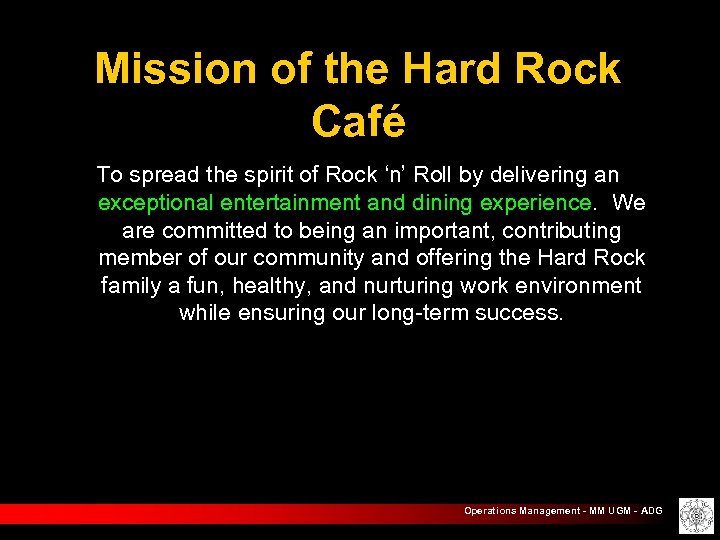 Mission of the Hard Rock Café

To spread the spirit of Rock ‘n’ Roll by delivering an exceptional entertainment and dining experience. We are committed to being an important, contributing member of our community and offering the Hard Rock family a fun, healthy, and nurturing work environment while ensuring our long-term success.

Operations Management - MM UGM - ADG